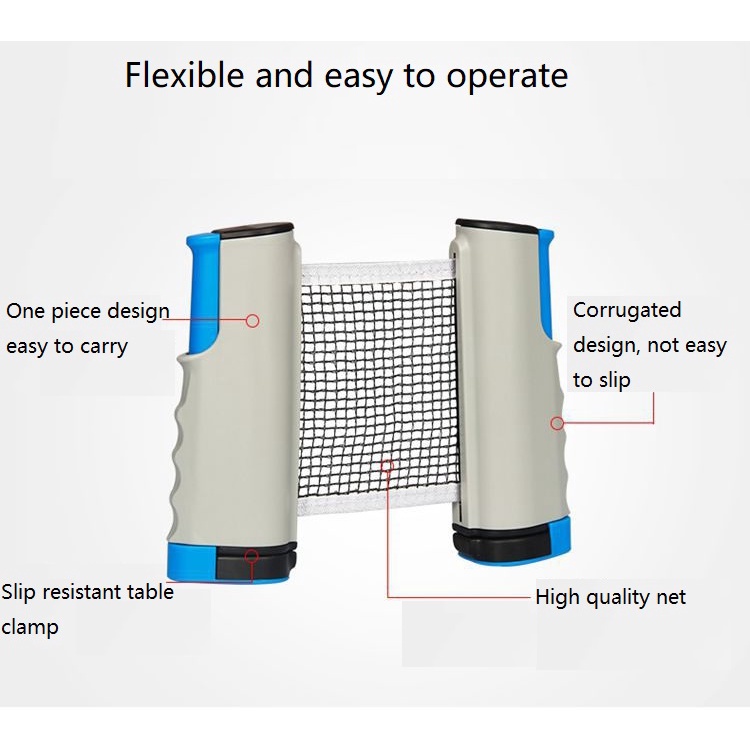 Flexible and easy to operate

One piece design easy to carry

Corrugated design, not easy to slip

Slip resistant table clamp

High quality net